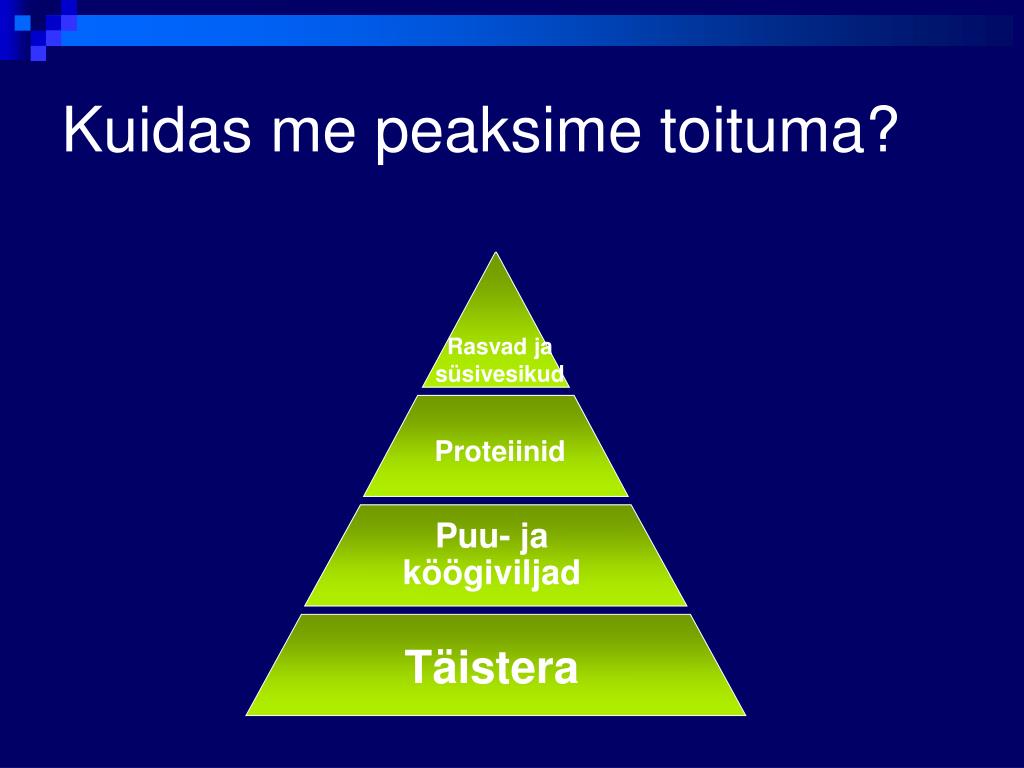 Kuidas me peaksime toituma?

Rasvad ja süsivesikud

Proteiinid

Puu- ja köögiviljad

Täistera